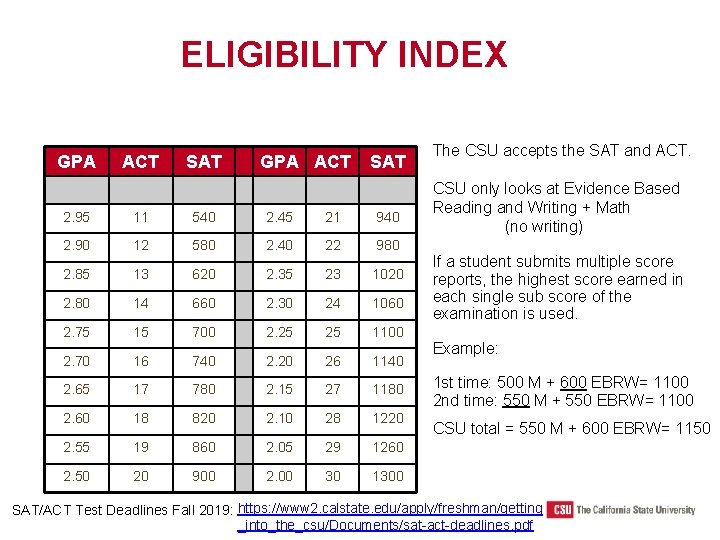 ELIGIBILITY INDEX

| GPA | ACT | SAT | | GPA | ACT | SAT |
|---|---|---|---|---|---|---|
| | | | | | | |
| 2.95 | 11 | 540 | | 2.45 | 21 | 940 |
| 2.90 | 12 | 580 | | 2.40 | 22 | 980 |
| 2.85 | 13 | 620 | | 2.35 | 23 | 1020 |
| 2.80 | 14 | 660 | | 2.30 | 24 | 1060 |
| 2.75 | 15 | 700 | | 2.25 | 25 | 1100 |
| 2.70 | 16 | 740 | | 2.20 | 26 | 1140 |
| 2.65 | 17 | 780 | | 2.15 | 27 | 1180 |
| 2.60 | 18 | 820 | | 2.10 | 28 | 1220 |
| 2.55 | 19 | 860 | | 2.05 | 29 | 1260 |
| 2.50 | 20 | 900 | | 2.00 | 30 | 1300 |

The CSU accepts the SAT and ACT.

CSU only looks at Evidence Based Reading and Writing + Math (no writing)

If a student submits multiple score reports, the highest score earned in each single sub score of the examination is used.

Example:

1st time: 500 M + 600 EBRW= 1100
2nd time: 550 M + 550 EBRW= 1100

CSU total = 550 M + 600 EBRW= 1150

SAT/ACT Test Deadlines Fall 2019: https://www2.calstate.edu/apply/freshman/getting_into_the_csu/Documents/sat-act-deadlines.pdf

CSU The California State University